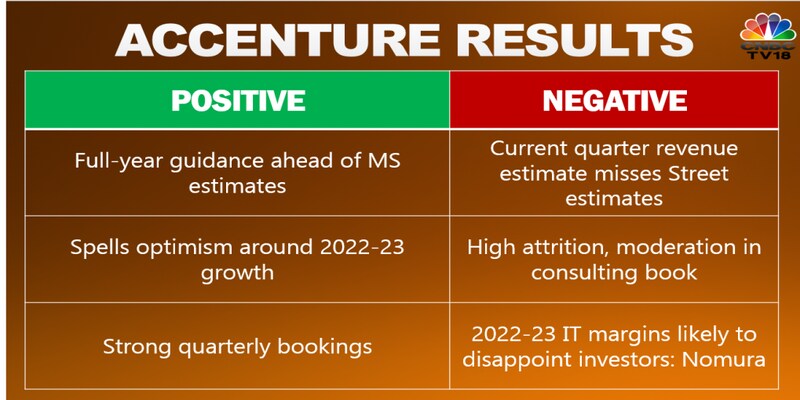 ACCENTURE RESULTS

CNBC TV18

| POSITIVE | NEGATIVE |
|---|---|
| Full-year guidance ahead of MS estimates | Current quarter revenue estimate misses Street estimates |
| Spells optimism around 2022-23 growth | High attrition, moderation in consulting book |
| Strong quarterly bookings | 2022-23 IT margins likely to disappoint investors: Nomura |